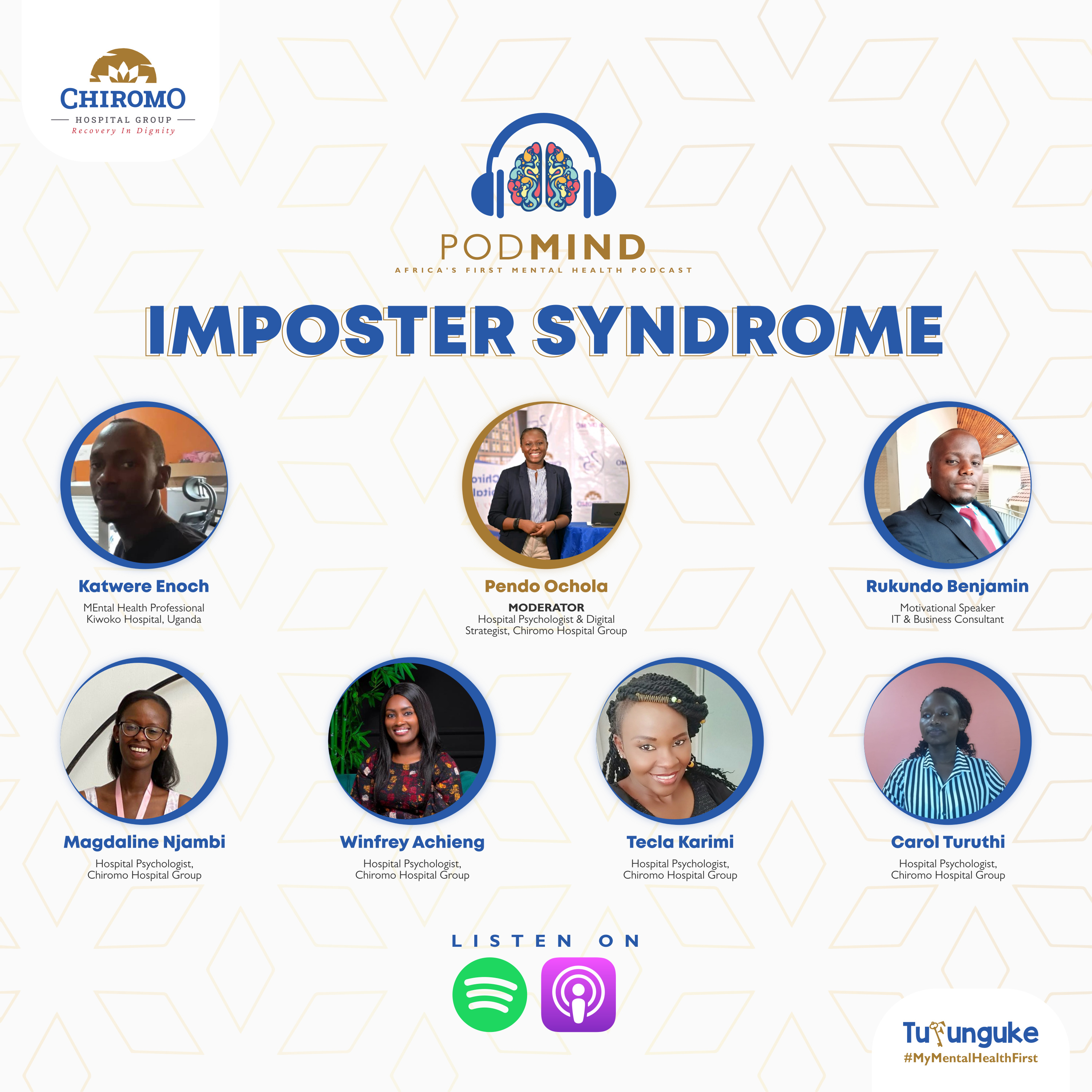 CHIROMO
HOSPITAL GROUP
Recovery In Dignity

PODMIND
AFRICA'S FIRST MENTAL HEALTH PODCAST

IMPOSTER SYNDROME

Katwere Enoch
MEntal Health Professional
Kiwoko Hospital, Uganda

Pendo Ochola
MODERATOR
Hospital Psychologist & Digital Strategist, Chiromo Hospital Group

Rukundo Benjamin
Motivational Speaker
IT & Business Consultant

Magdaline Njambi
Hospital Psychologist, Chiromo Hospital Group

Winfrey Achieng
Hospital Psychologist, Chiromo Hospital Group

Tecla Karimi
Hospital Psychologist, Chiromo Hospital Group

Carol Turuthi
Hospital Psychologist, Chiromo Hospital Group

LISTEN ON

Tufunguke
#MyMentalHealthFirst